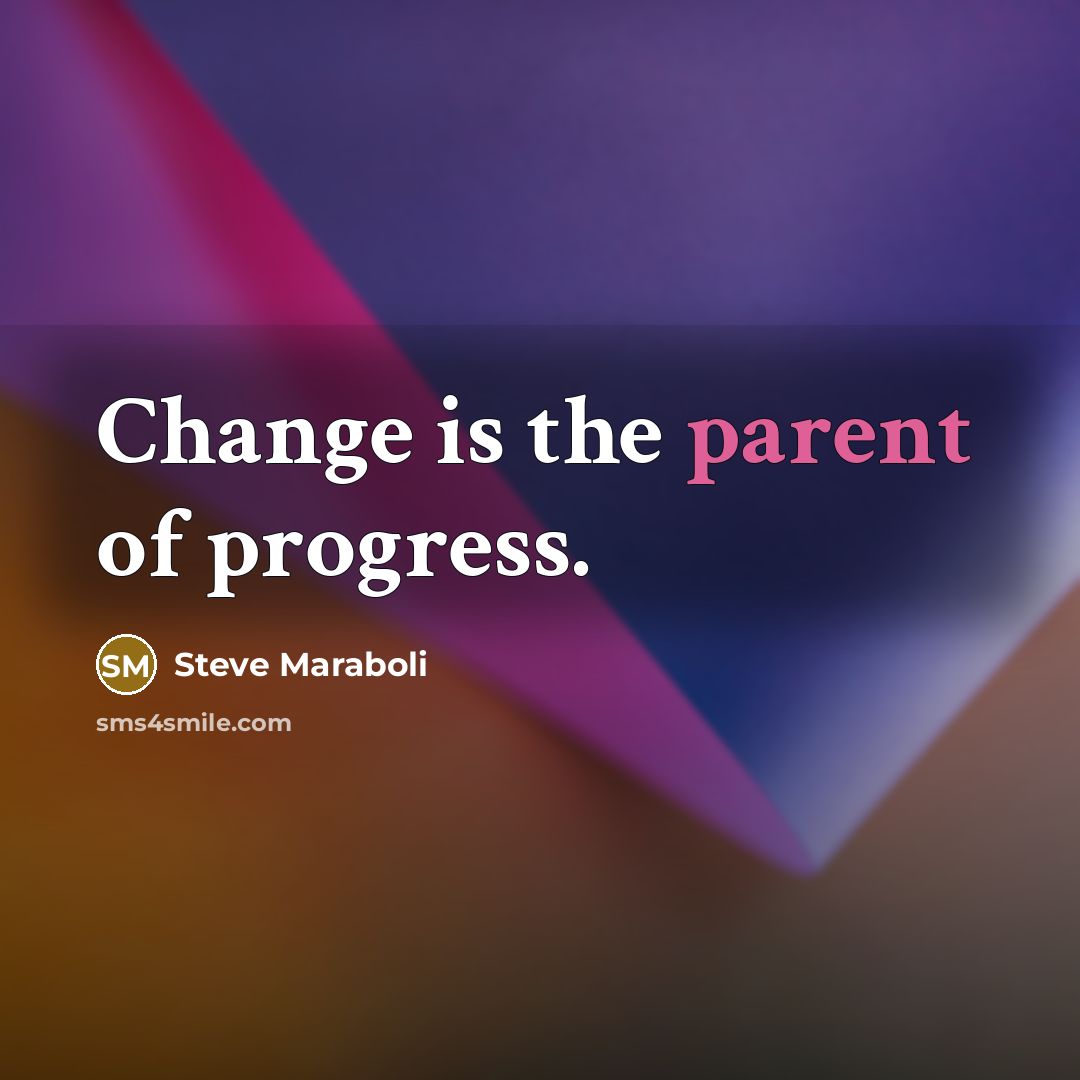 Change is the parent of progress.

SM Steve Maraboli

sms4smile.com